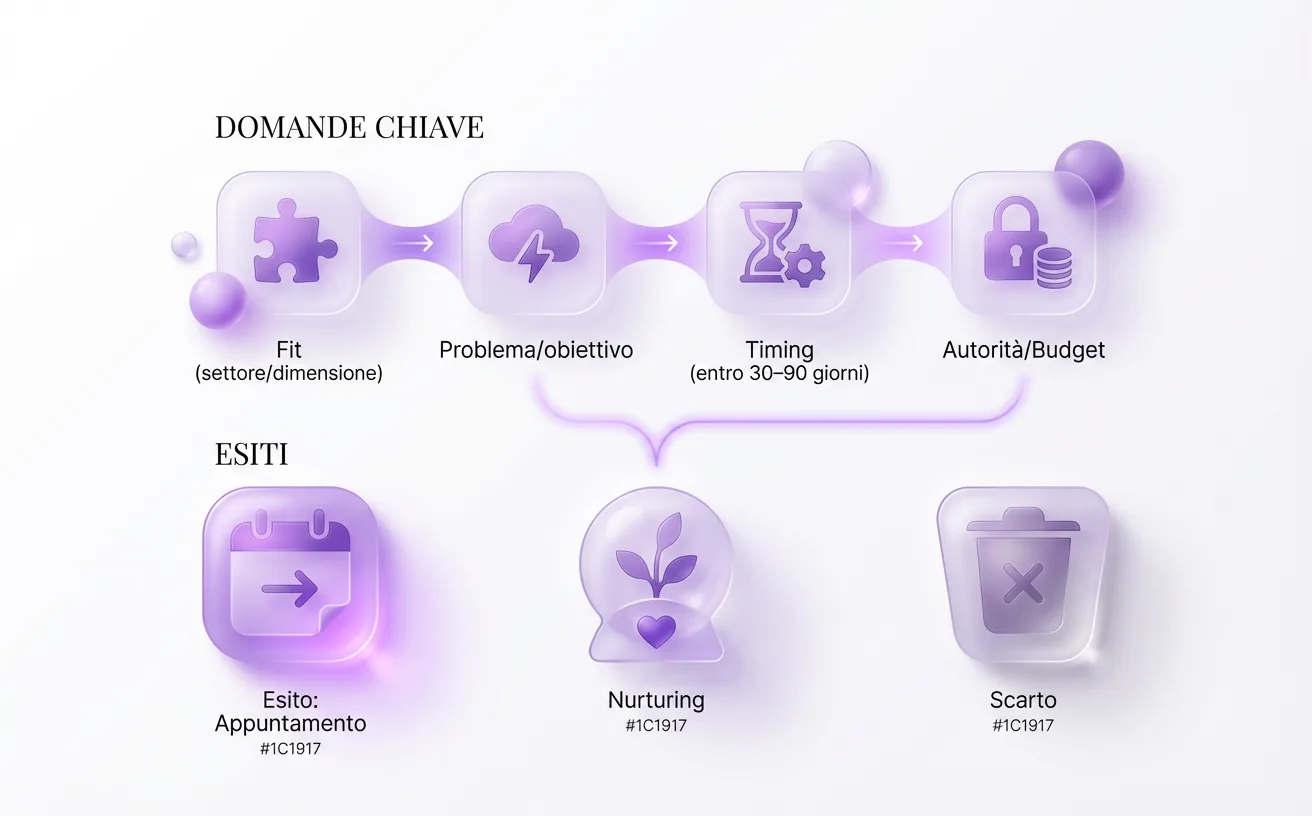 DOMANDE CHIAVE

Fit
(settore/dimensione)

Problema/obiettivo

Timing
(entro 30–90 giorni)

Autorità/Budget

ESITI

Esito:
Appuntamento
#1C1917

Nurturing
#1C1917

Scarto
#1C1917